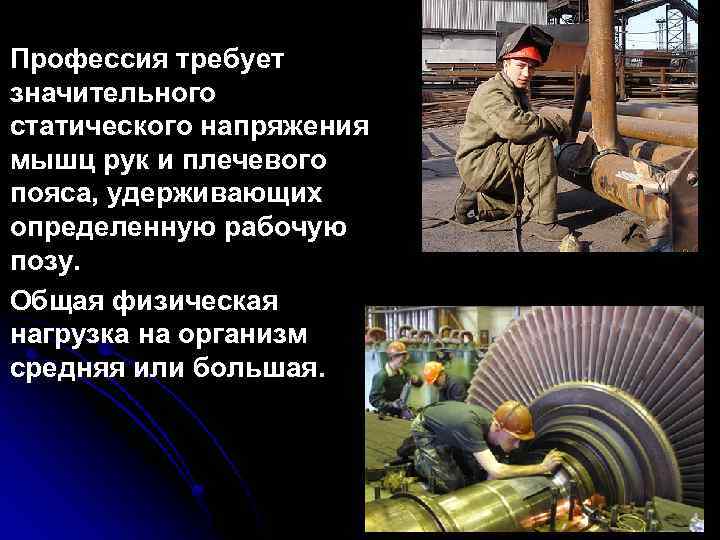 Профессия требует значительного статического напряжения мышц рук и плечевого пояса, удерживающих определенную рабочую позу.

Общая физическая нагрузка на организм средняя или большая.